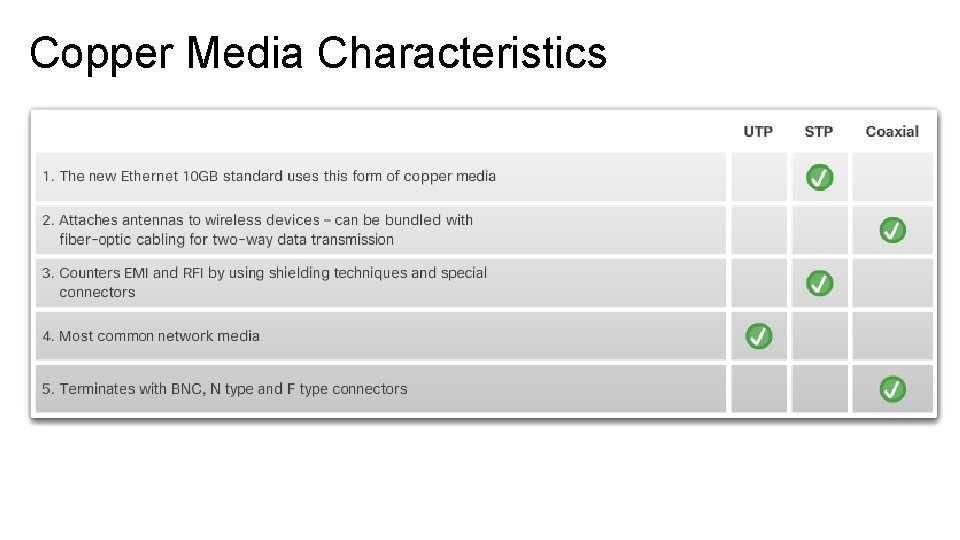 Copper Media Characteristics

| | UTP | STP | Coaxial |
|---|---|---|---|
| 1. The new Ethernet 10GB standard uses this form of copper media | | ✓ | |
| 2. Attaches antennas to wireless devices – can be bundled with fiber-optic cabling for two-way data transmission | | | ✓ |
| 3. Counters EMI and RFI by using shielding techniques and special connectors | | ✓ | |
| 4. Most common network media | ✓ | | |
| 5. Terminates with BNC, N type and F type connectors | | | ✓ |